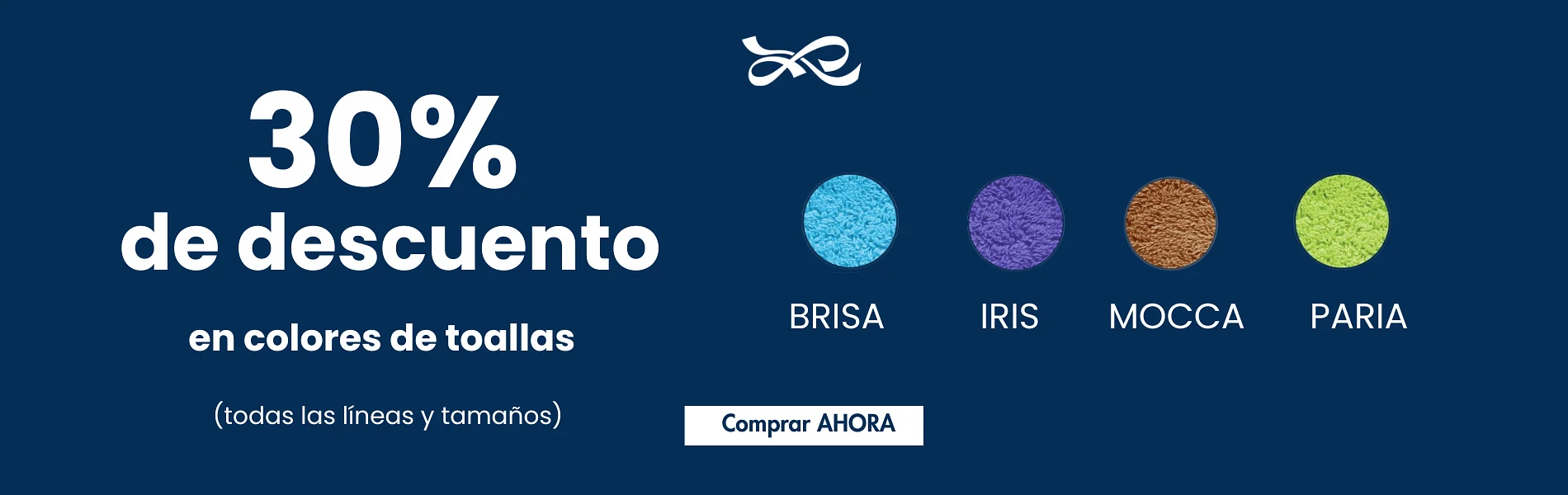 30%
de descuento

en colores de toallas

(todas las líneas y tamaños)

BRISA

IRIS

MOCCA

PARIA

Comprar AHORA